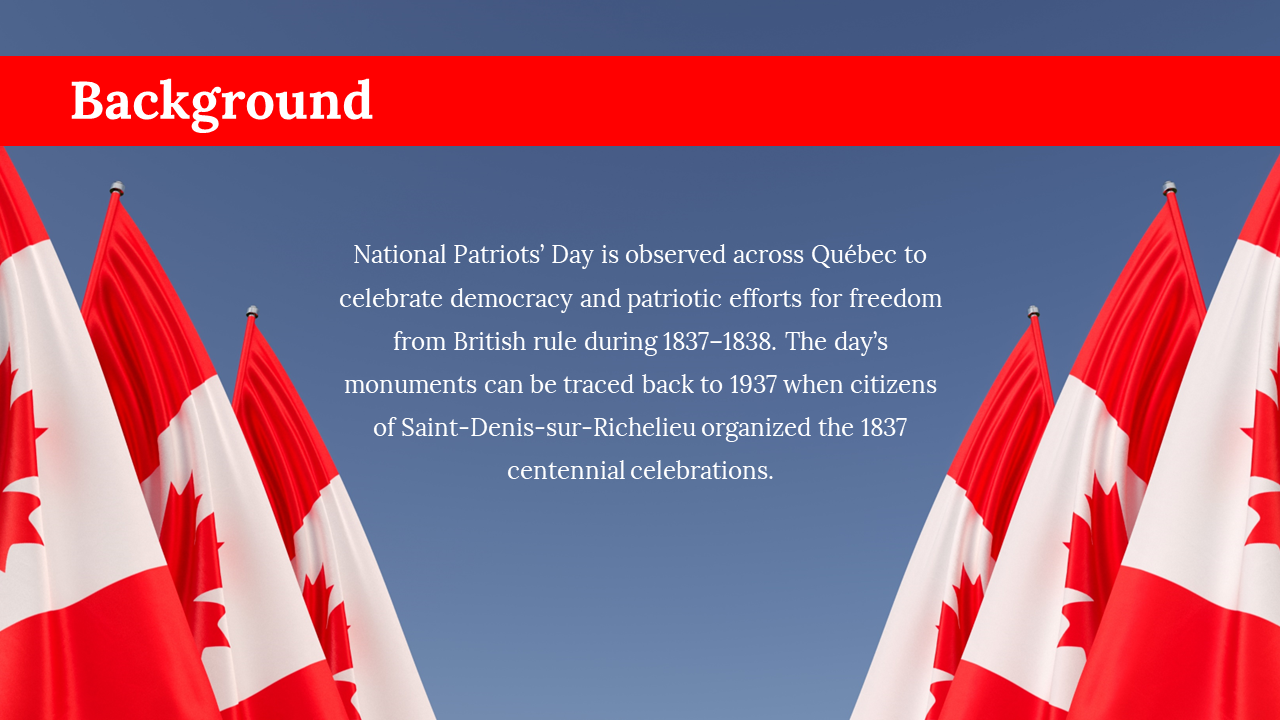 Background

National Patriots' Day is observed across Québec to celebrate democracy and patriotic efforts for freedom from British rule during 1837–1838. The day's monuments can be traced back to 1937 when citizens of Saint-Denis-sur-Richelieu organized the 1837 centennial celebrations.